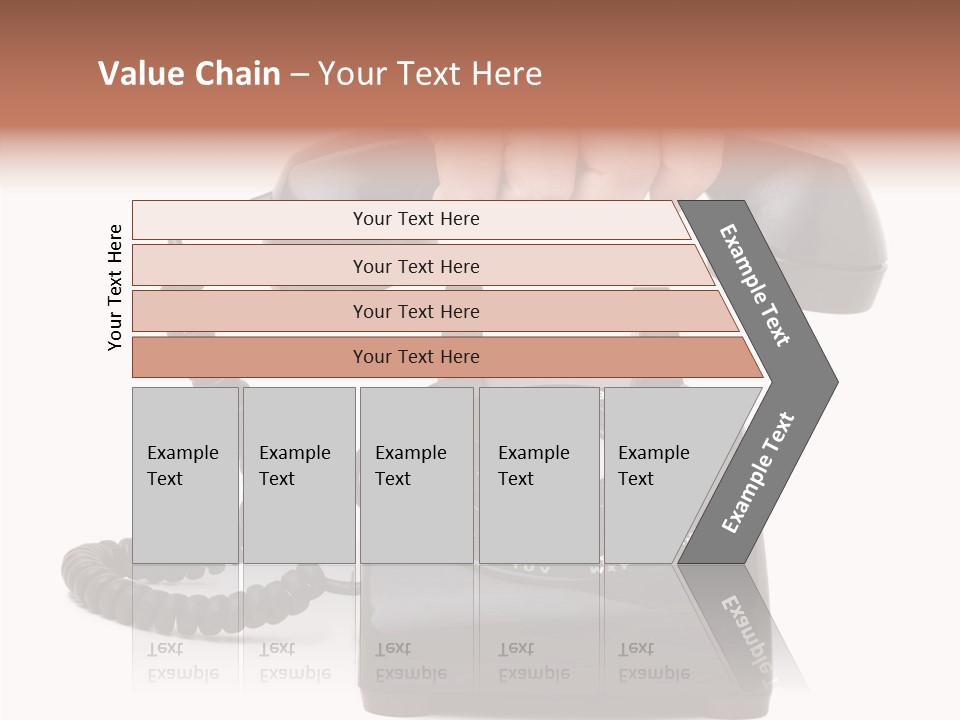 Value Chain – Your Text Here

Your Text Here

Your Text Here

Your Text Here

Your Text Here

Your Text Here

Example Text

Example Text

Example Text

Example Text

Example Text

Example Text

Example Text